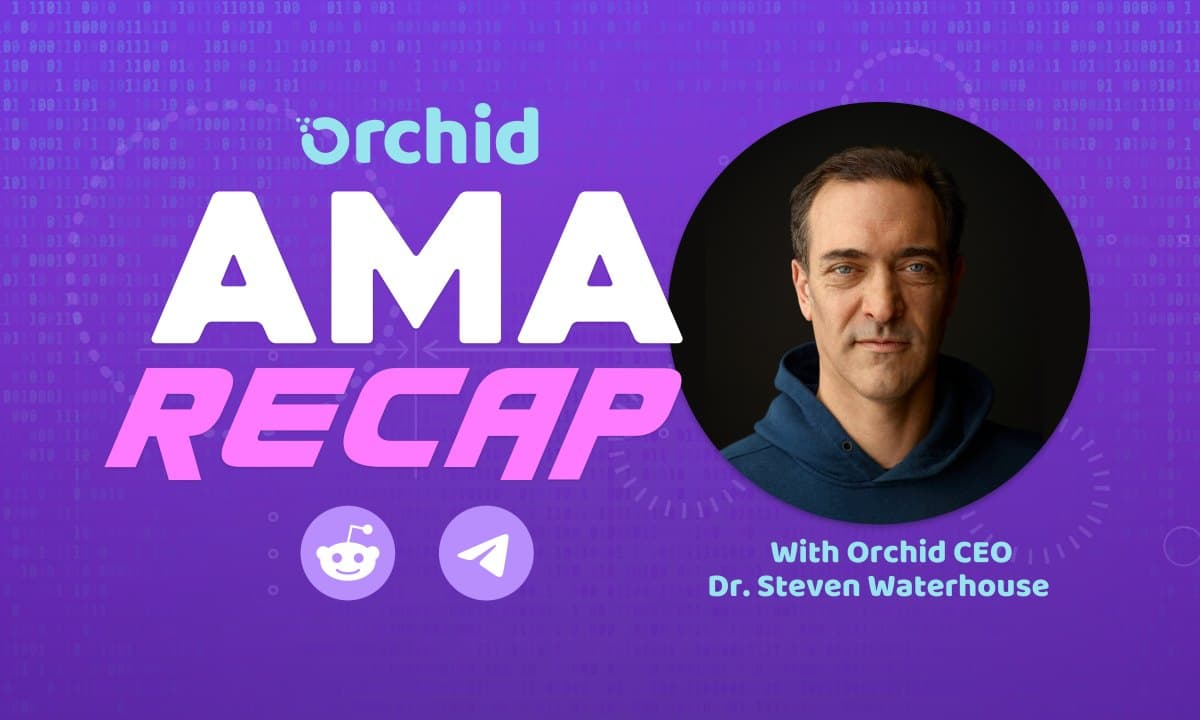 orchid

AMA

RECAP

With Orchid CEO
Dr. Steven Waterhouse